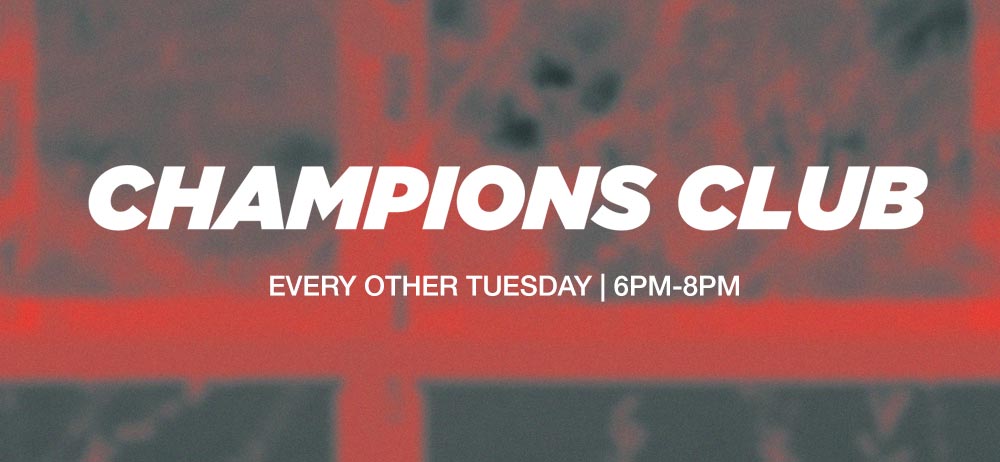 CHAMPIONS CLUB

EVERY OTHER TUESDAY | 6PM-8PM